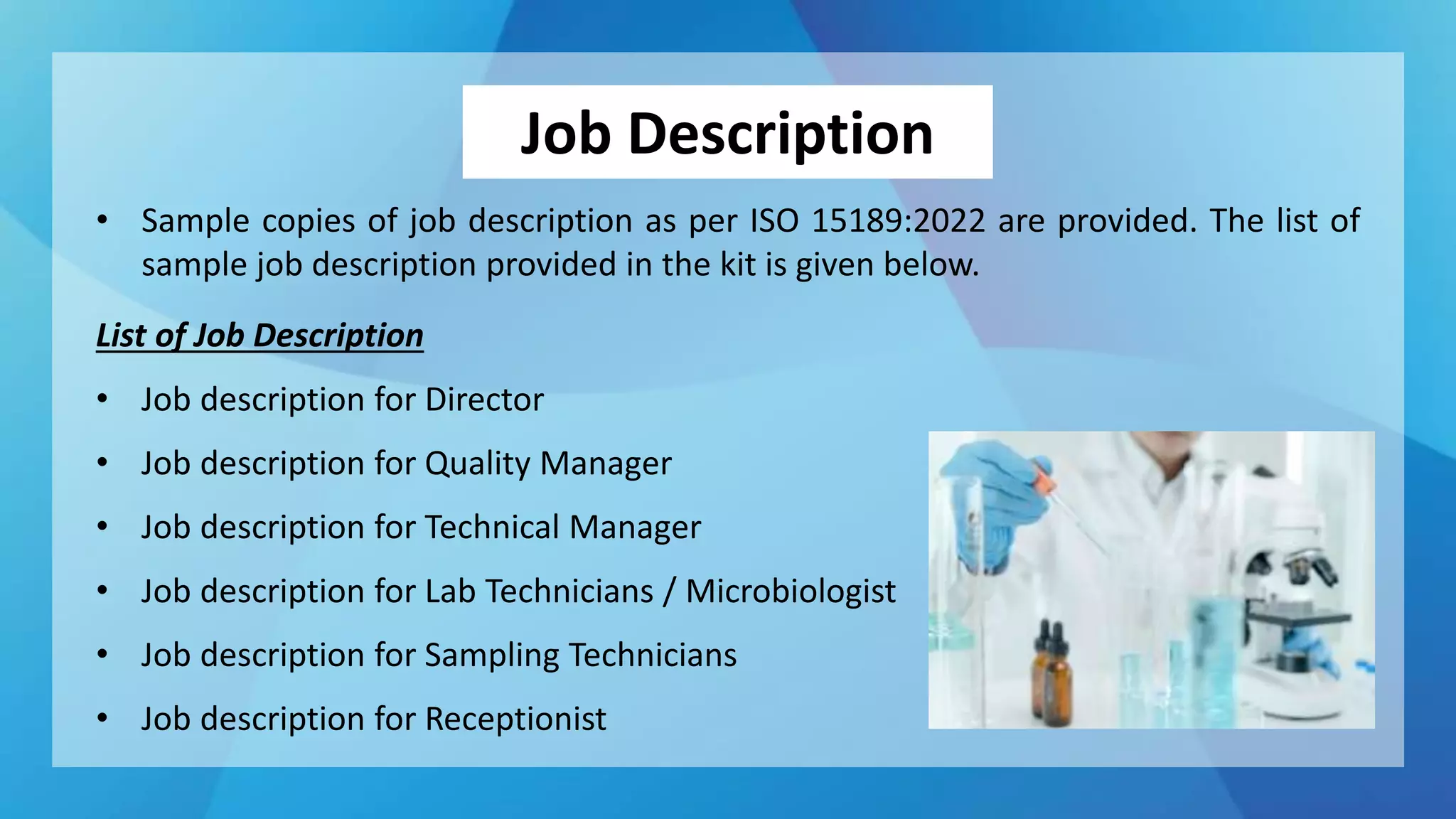 Job Description

• Sample copies of job description as per ISO 15189:2022 are provided. The list of sample job description provided in the kit is given below.

List of Job Description

• Job description for Director
• Job description for Quality Manager
• Job description for Technical Manager
• Job description for Lab Technicians / Microbiologist
• Job description for Sampling Technicians
• Job description for Receptionist